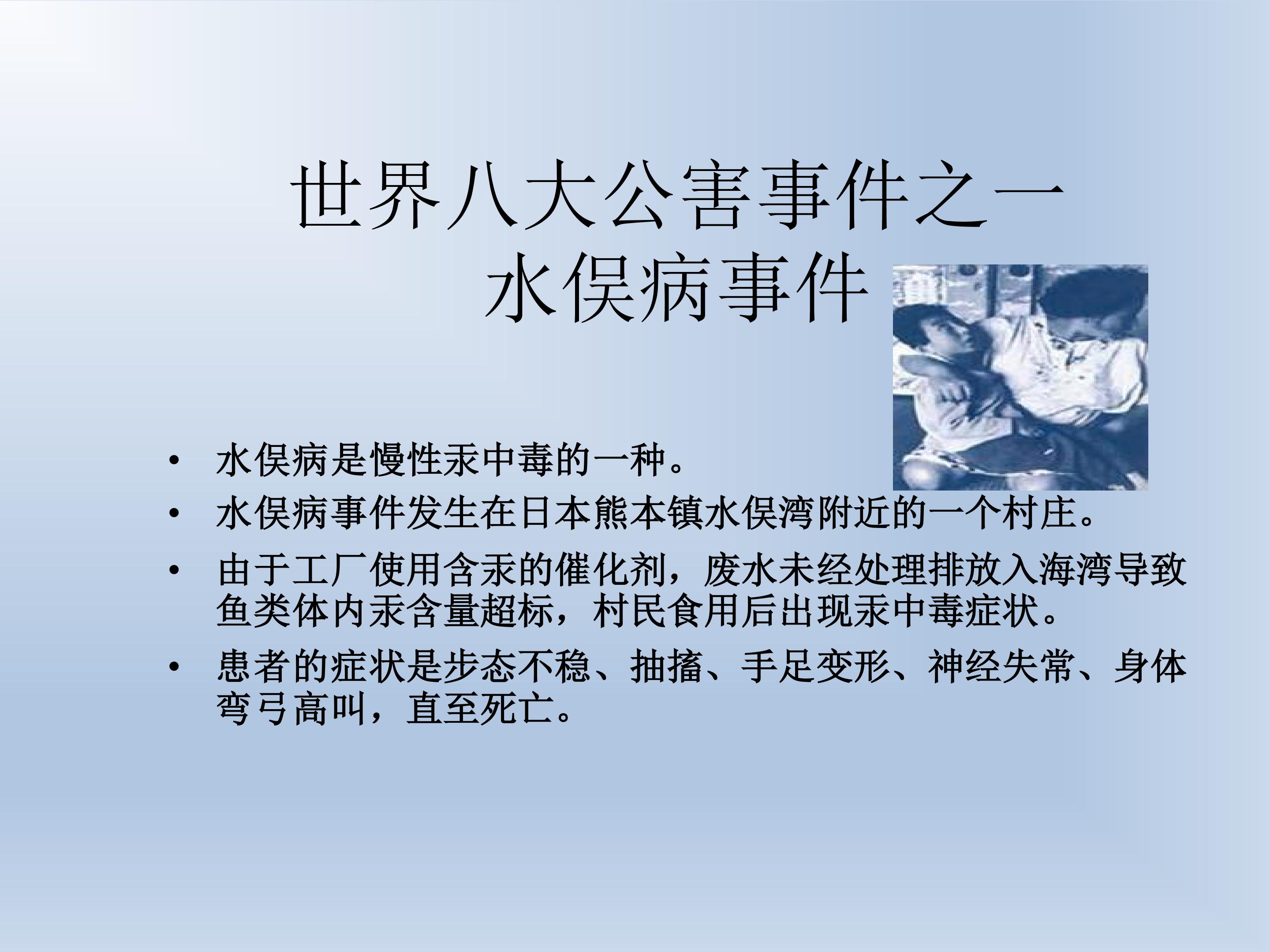 世界八大公害事件之一
水俣病事件

• 水俣病是慢性汞中毒的一种。
• 水俣病事件发生在日本熊本镇水俣湾附近的一个村庄。
• 由于工厂使用含汞的催化剂，废水未经处理排放入海湾导致鱼类体内汞含量超标，村民食用后出现汞中毒症状。
• 患者的症状是步态不稳、抽搐、手足变形、神经失常、身体弯弓高叫，直至死亡。